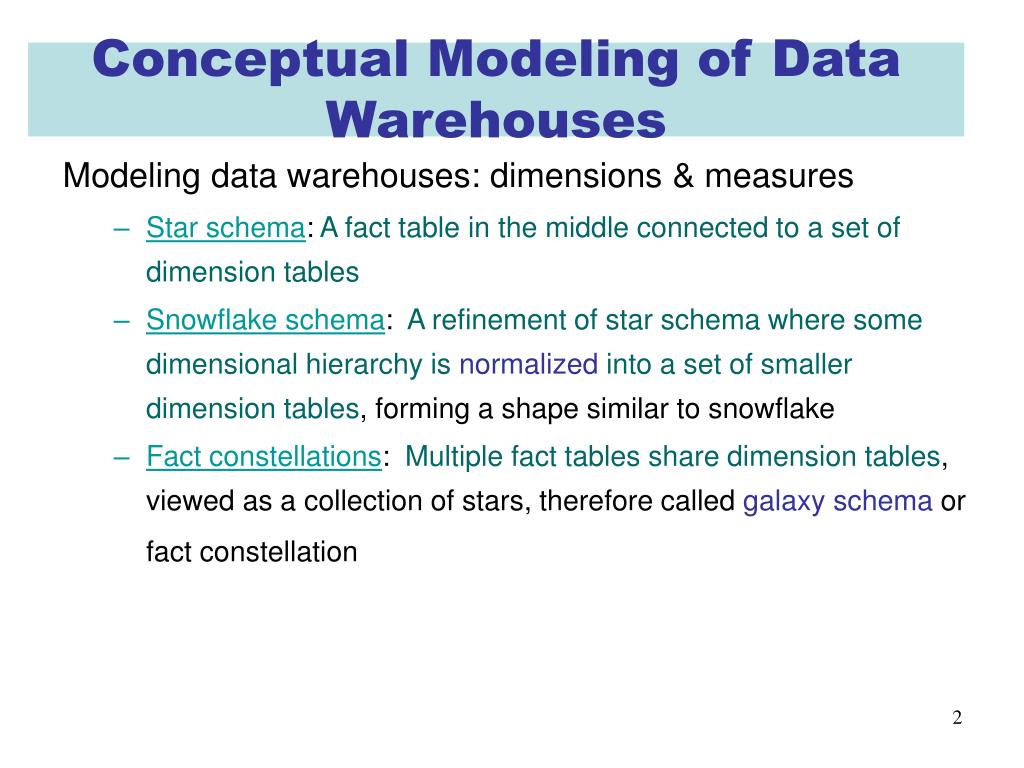 Conceptual Modeling of Data Warehouses

Modeling data warehouses: dimensions & measures

– Star schema: A fact table in the middle connected to a set of dimension tables

– Snowflake schema: A refinement of star schema where some dimensional hierarchy is normalized into a set of smaller dimension tables, forming a shape similar to snowflake

– Fact constellations: Multiple fact tables share dimension tables, viewed as a collection of stars, therefore called galaxy schema or fact constellation

2